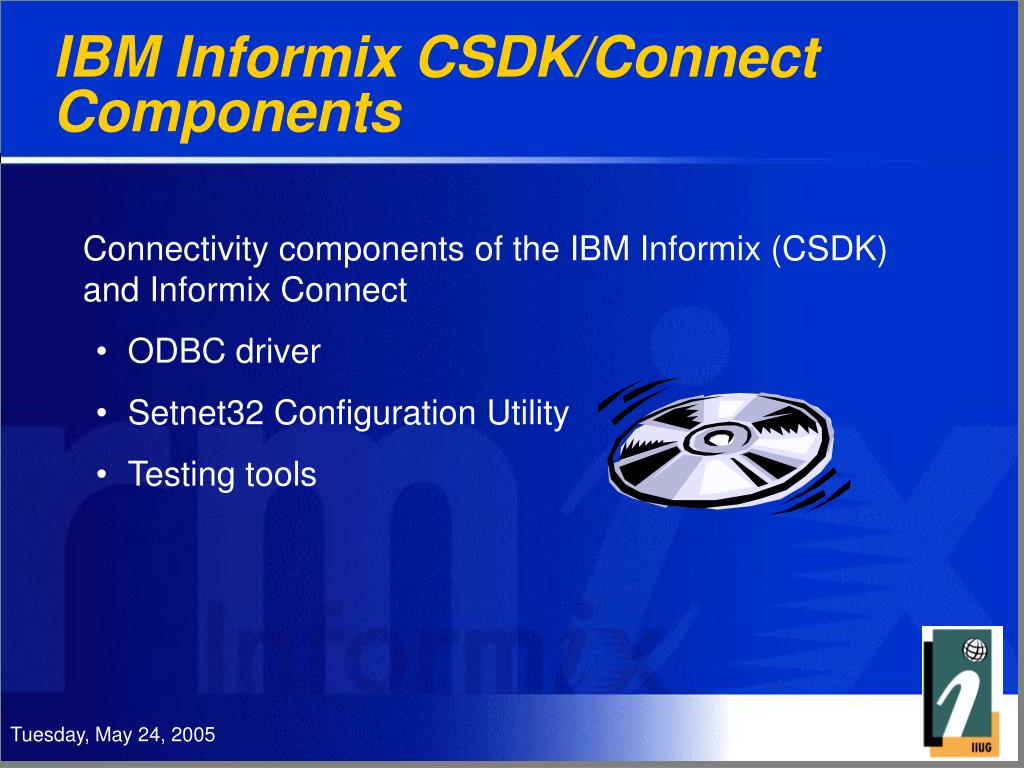 IBM Informix CSDK/Connect Components

Connectivity components of the IBM Informix (CSDK) and Informix Connect

• ODBC driver
• Setnet32 Configuration Utility
• Testing tools

Informix

Tuesday, May 24, 2005

IIUG